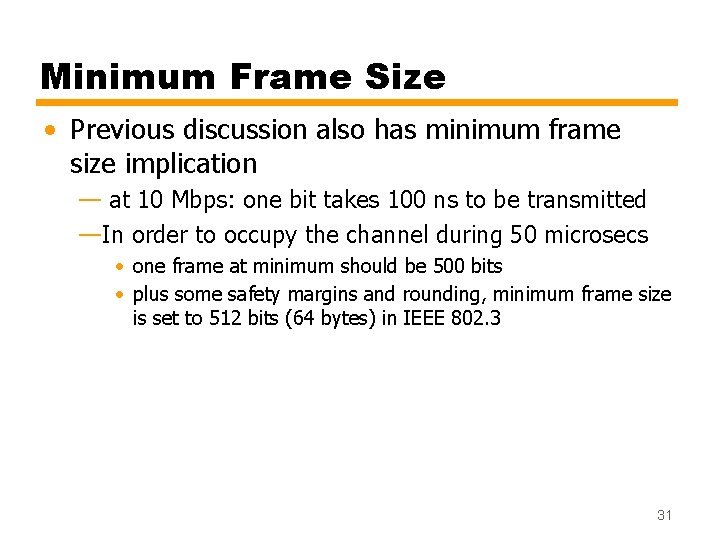 Minimum Frame Size

• Previous discussion also has minimum frame size implication

— at 10 Mbps: one bit takes 100 ns to be transmitted

—In order to occupy the channel during 50 microsecs

• one frame at minimum should be 500 bits

• plus some safety margins and rounding, minimum frame size is set to 512 bits (64 bytes) in IEEE 802.3

31